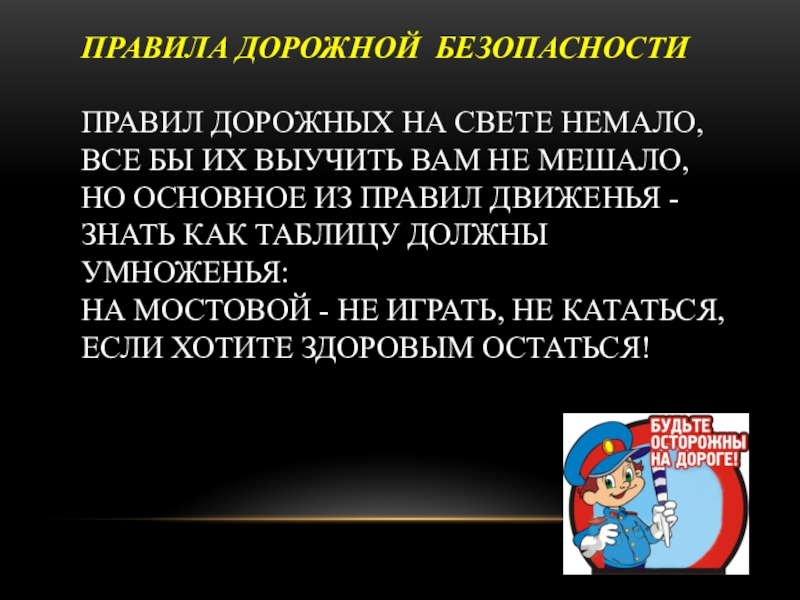 ПРАВИЛА ДОРОЖНОЙ БЕЗОПАСНОСТИ

ПРАВИЛ ДОРОЖНЫХ НА СВЕТЕ НЕМАЛО,
ВСЕ БЫ ИХ ВЫУЧИТЬ ВАМ НЕ МЕШАЛО,
НО ОСНОВНОЕ ИЗ ПРАВИЛ ДВИЖЕНЬЯ -
ЗНАТЬ КАК ТАБЛИЦУ ДОЛЖНЫ
УМНОЖЕНЬЯ:
НА МОСТОВОЙ - НЕ ИГРАТЬ, НЕ КАТАТЬСЯ,
ЕСЛИ ХОТИТЕ ЗДОРОВЫМ ОСТАТЬСЯ!

БУДЬТЕ ОСТОРОЖНЫ НА ДОРОГЕ!